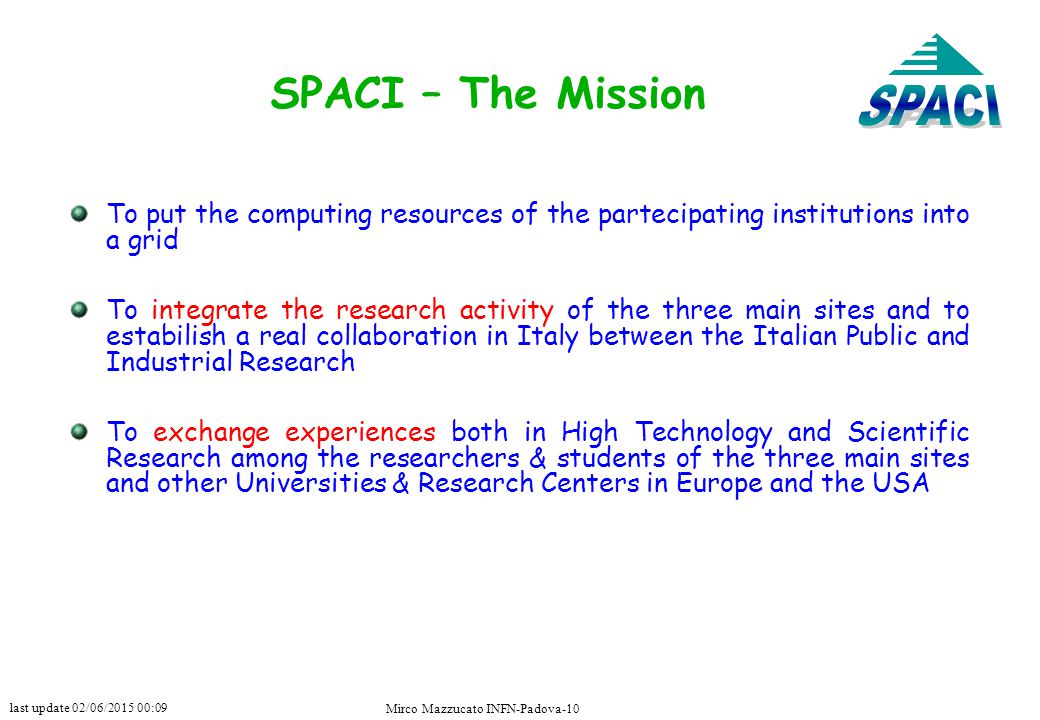 SPACI – The Mission

SPACI

To put the computing resources of the partecipating institutions into a grid

To integrate the research activity of the three main sites and to estabilish a real collaboration in Italy between the Italian Public and Industrial Research

To exchange experiences both in High Technology and Scientific Research among the researchers & students of the three main sites and other Universities & Research Centers in Europe and the USA

last update 02/06/2015 00:09

Mirco Mazzucato INFN-Padova-10